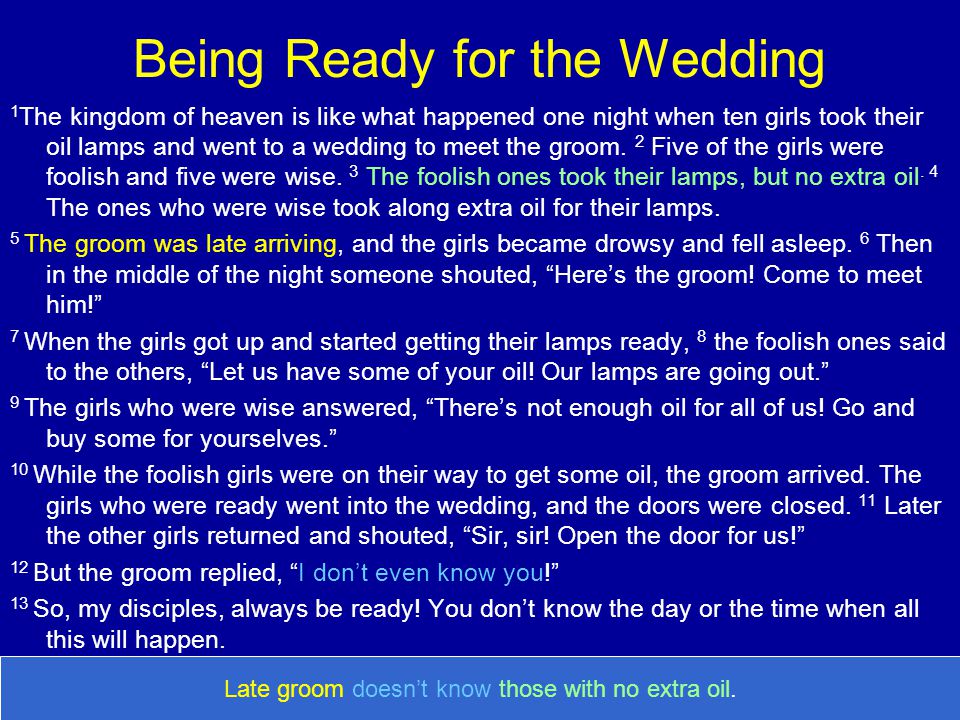 Being Ready for the Wedding

$^1$The kingdom of heaven is like what happened one night when ten girls took their oil lamps and went to a wedding to meet the groom. $^2$ Five of the girls were foolish and five were wise. $^3$ The foolish ones took their lamps, but no extra oil. $^4$ The ones who were wise took along extra oil for their lamps.

$^5$ The groom was late arriving, and the girls became drowsy and fell asleep. $^6$ Then in the middle of the night someone shouted, “Here’s the groom! Come to meet him!”

$^7$ When the girls got up and started getting their lamps ready, $^8$ the foolish ones said to the others, “Let us have some of your oil! Our lamps are going out.”

$^9$ The girls who were wise answered, “There’s not enough oil for all of us! Go and buy some for yourselves.”

$^{10}$ While the foolish girls were on their way to get some oil, the groom arrived. The girls who were ready went into the wedding, and the doors were closed. $^{11}$ Later the other girls returned and shouted, “Sir, sir! Open the door for us!”

$^{12}$ But the groom replied, “I don’t even know you!”

$^{13}$ So, my disciples, always be ready! You don’t know the day or the time when all this will happen.

Late groom doesn’t know those with no extra oil.